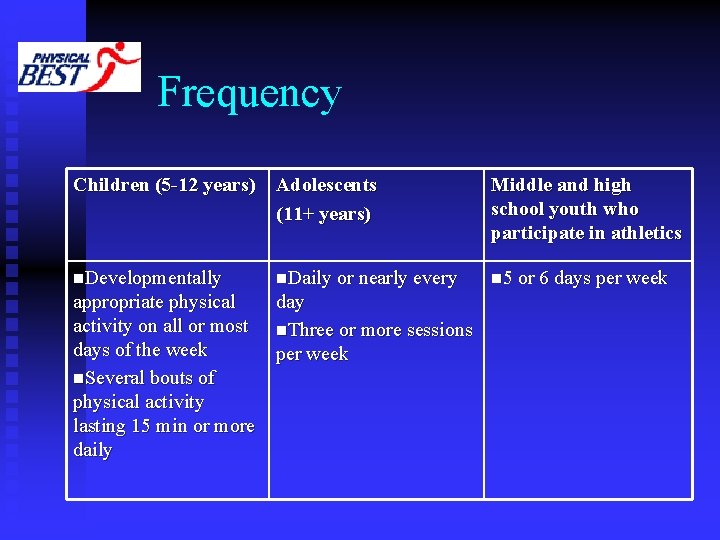 PHYSICAL BEST

Frequency

| Children (5-12 years) | Adolescents (11+ years) | Middle and high school youth who participate in athletics |
|---|---|---|
| ■Developmentally appropriate physical activity on all or most days of the week ■Several bouts of physical activity lasting 15 min or more daily | ■Daily or nearly every day ■Three or more sessions per week | ■5 or 6 days per week |